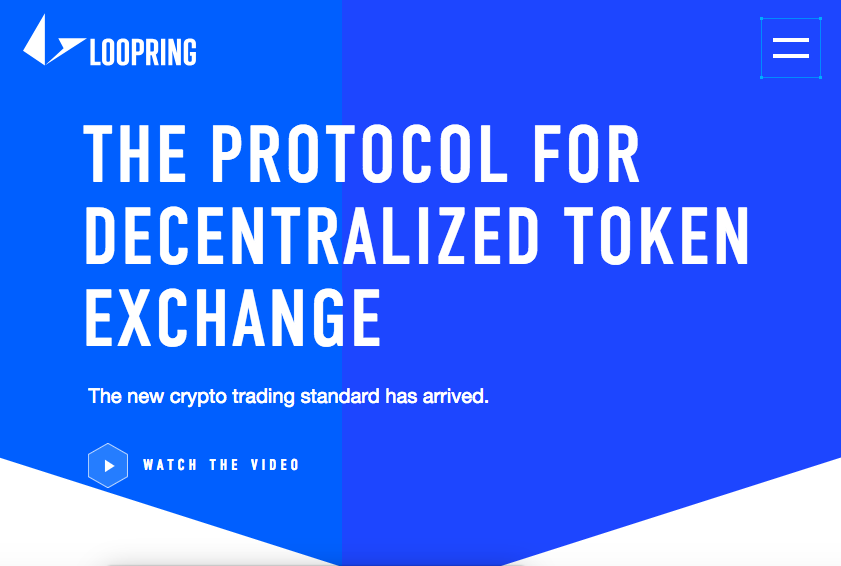 LOOPRING

THE PROTOCOL FOR DECENTRALIZED TOKEN EXCHANGE

The new crypto trading standard has arrived.

WATCH THE VIDEO